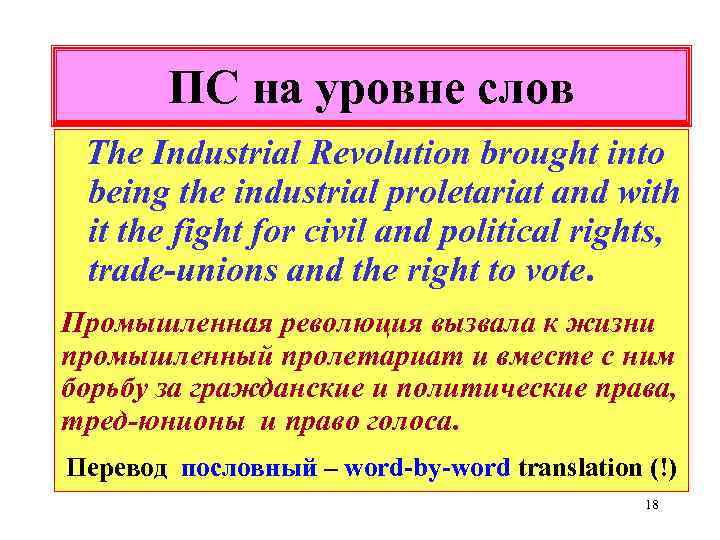 ПС на уровне слов

The Industrial Revolution brought into being the industrial proletariat and with it the fight for civil and political rights, trade-unions and the right to vote.

Промышленная революция вызвала к жизни промышленный пролетариат и вместе с ним борьбу за гражданские и политические права, тред-юнионы и право голоса.

Перевод пословный – word-by-word translation (!)

18